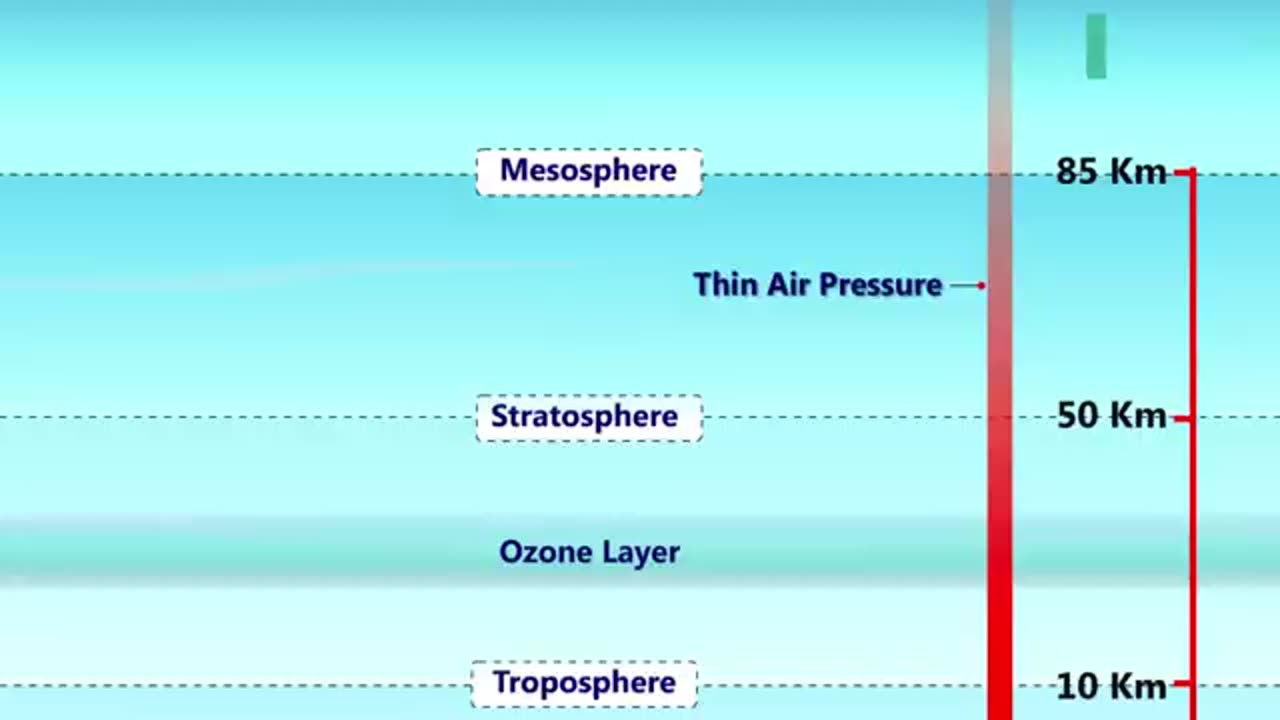 Mesosphere

85 Km

Thin Air Pressure

Stratosphere

50 Km

Ozone Layer

Troposphere

10 Km